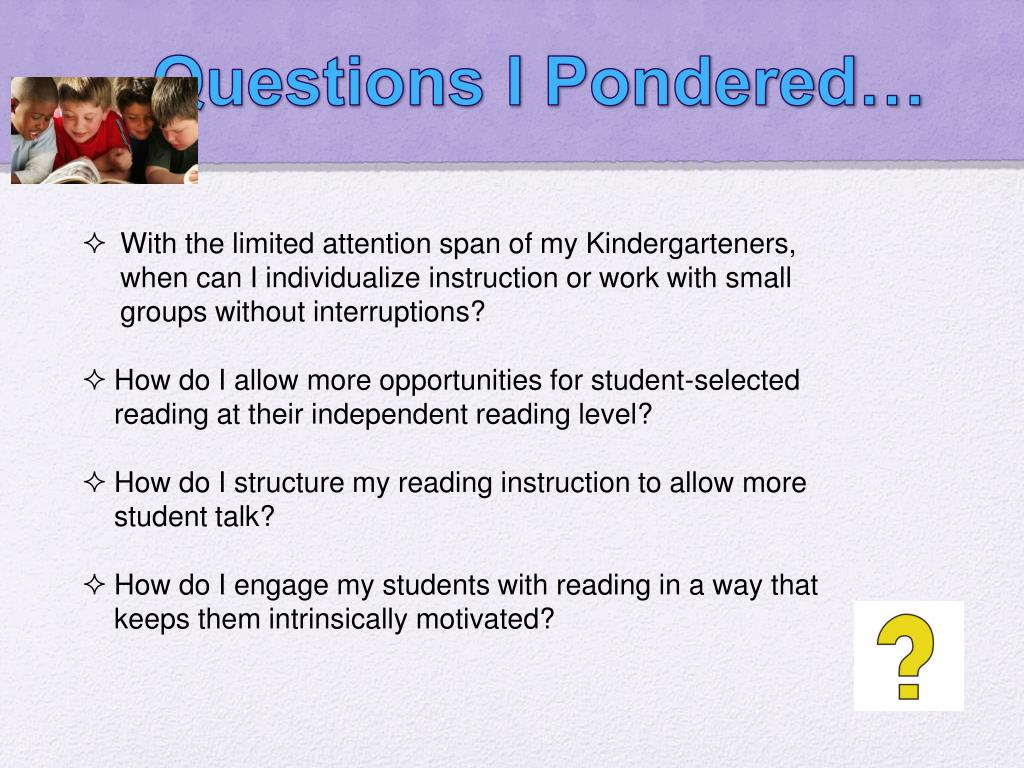 Questions I Pondered…

✧ With the limited attention span of my Kindergarteners, when can I individualize instruction or work with small groups without interruptions?

✧ How do I allow more opportunities for student-selected reading at their independent reading level?

✧ How do I structure my reading instruction to allow more student talk?

✧ How do I engage my students with reading in a way that keeps them intrinsically motivated?

?